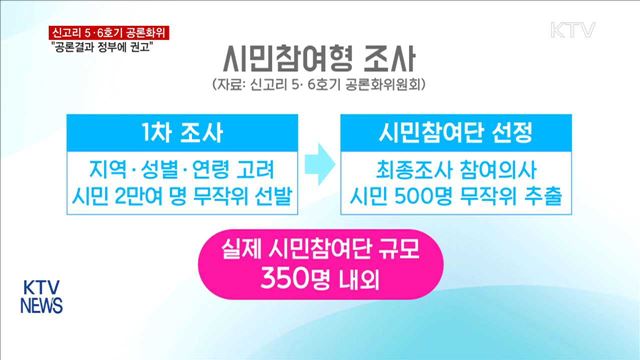 신고리 5·6호기 공론화위
"공론결과 정부에 권고"

KTV

시민참여형 조사
(자료: 신고리 5· 6호기 공론화위원회)

1차 조사
지역·성별·연령 고려
시민 2만여 명 무작위 선발

시민참여단 선정
최종조사 참여의사
시민 500명 무작위 추출

실제 시민참여단 규모
350명 내외

KTV NEWS